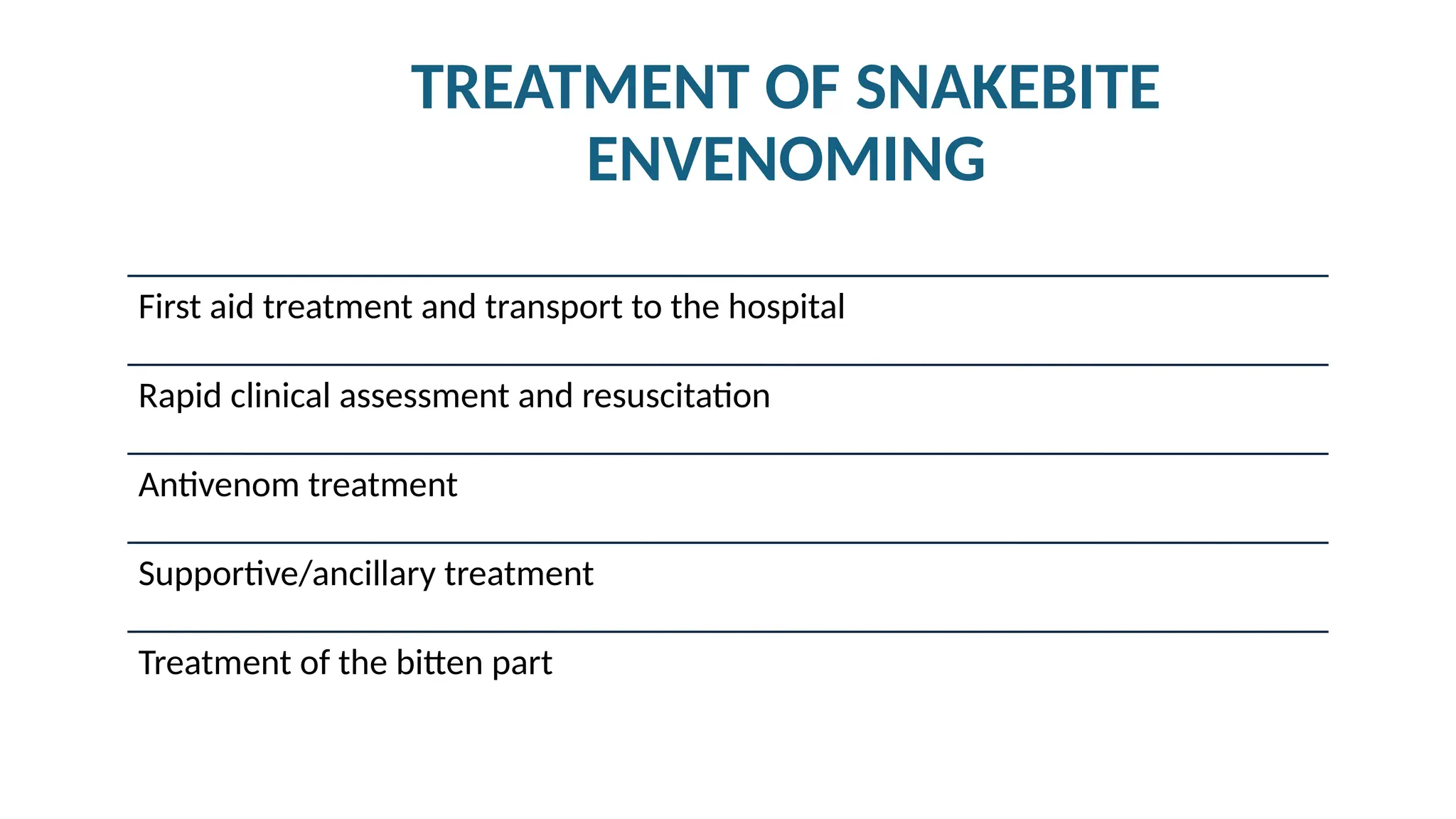 TREATMENT OF SNAKEBITE ENVENOMING

First aid treatment and transport to the hospital

Rapid clinical assessment and resuscitation

Antivenom treatment

Supportive/ancillary treatment

Treatment of the bitten part